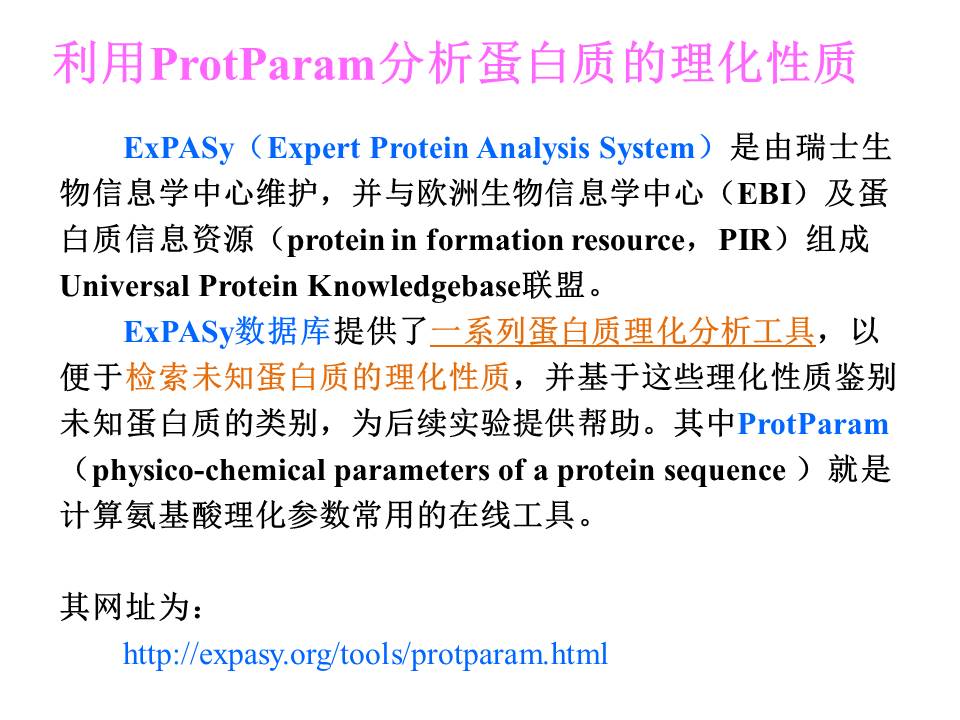 利用ProtParam分析蛋白质的理化性质

ExPASy（Expert Protein Analysis System）是由瑞士生物信息学中心维护，并与欧洲生物信息学中心（EBI）及蛋白质信息资源（protein in formation resource，PIR）组成Universal Protein Knowledgebase联盟。

ExPASy数据库提供了一系列蛋白质理化分析工具，以便于检索未知蛋白质的理化性质，并基于这些理化性质鉴别未知蛋白质的类别，为后续实验提供帮助。其中ProtParam（physico-chemical parameters of a protein sequence ）就是计算氨基酸理化参数常用的在线工具。

其网址为：

http://expasy.org/tools/protparam.html